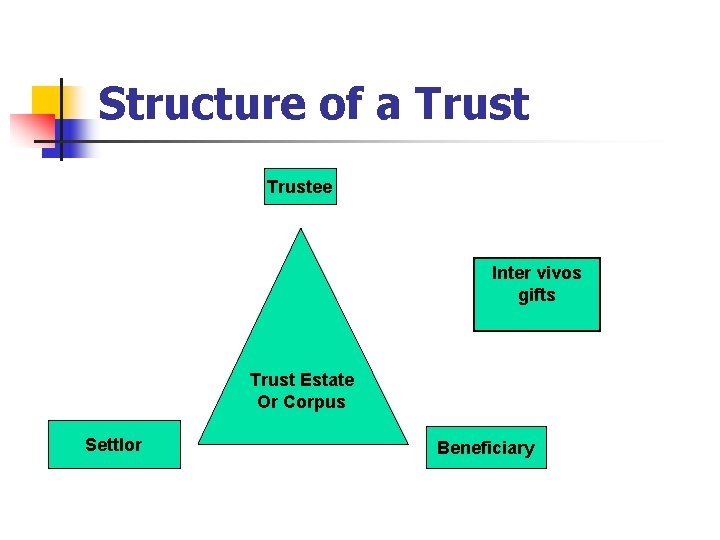 Structure of a Trust

Trustee

Inter vivos gifts

Trust Estate Or Corpus

Settlor

Beneficiary